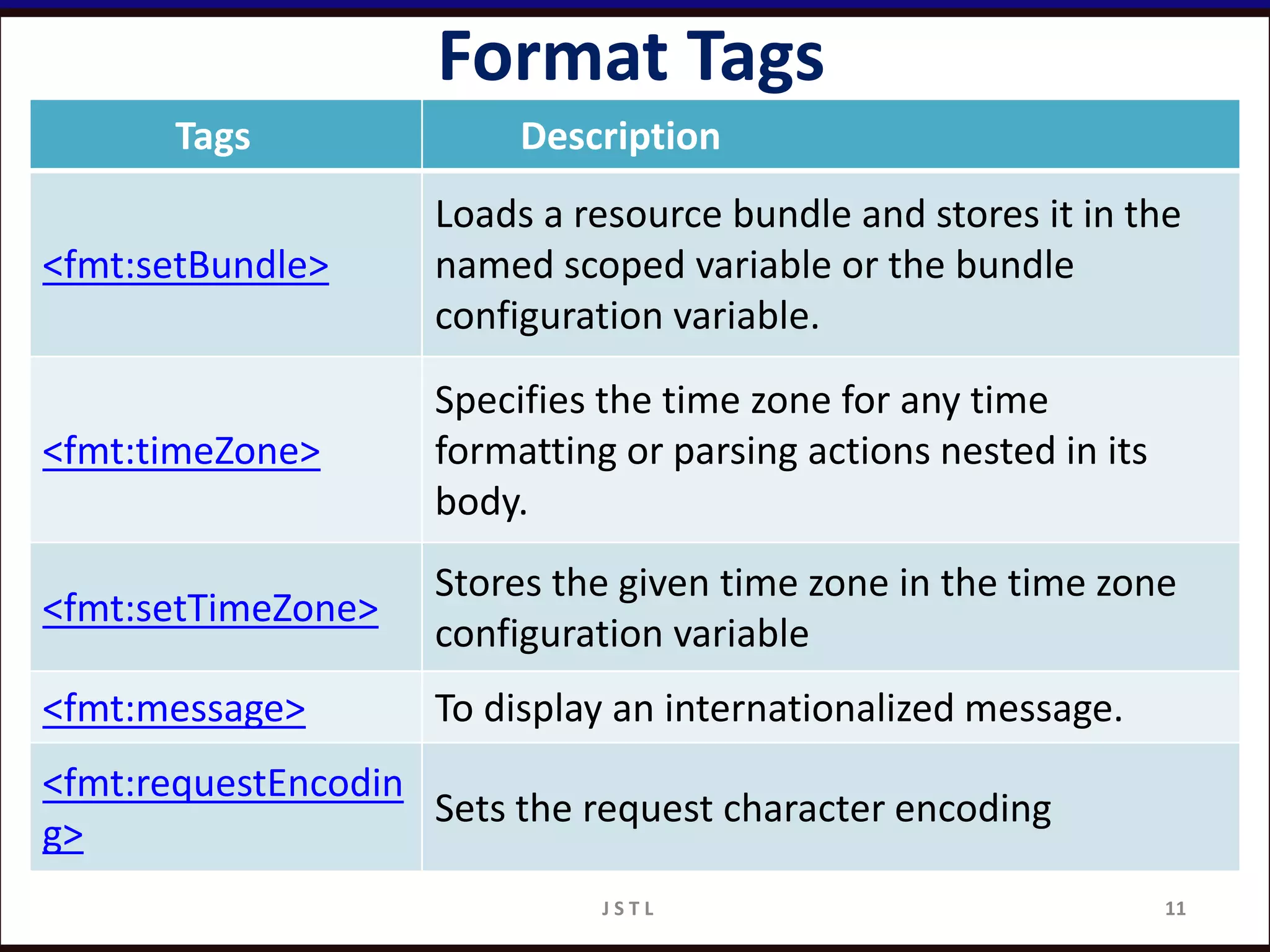 Format Tags

| Tags | Description |
|---|---|
| <fmt:setBundle> | Loads a resource bundle and stores it in the named scoped variable or the bundle configuration variable. |
| <fmt:timeZone> | Specifies the time zone for any time formatting or parsing actions nested in its body. |
| <fmt:setTimeZone> | Stores the given time zone in the time zone configuration variable |
| <fmt:message> | To display an internationalized message. |
| <fmt:requestEncoding> | Sets the request character encoding |

JSTL

11